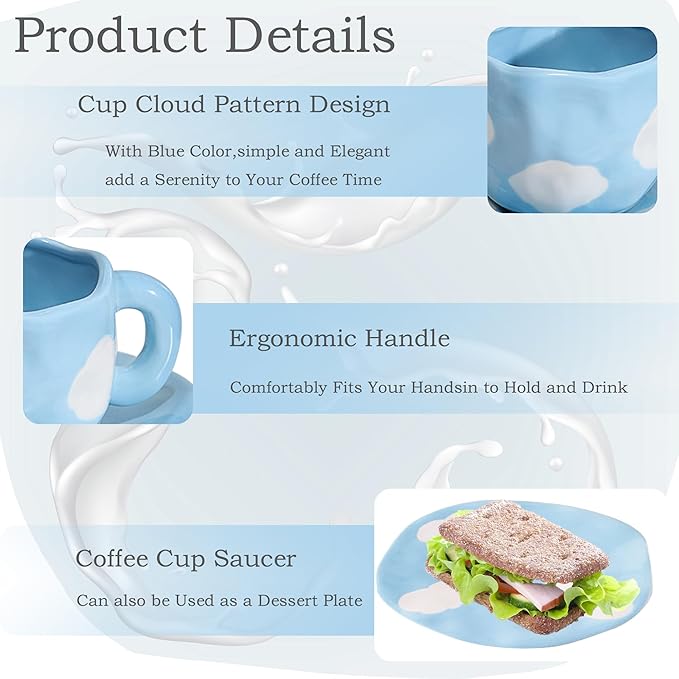 Product Details

Cup Cloud Pattern Design

With Blue Color,simple and Elegant add a Serenity to Your Coffee Time

Ergonomic Handle

Comfortably Fits Your Handsin to Hold and Drink

Coffee Cup Saucer

Can also be Used as a Dessert Plate